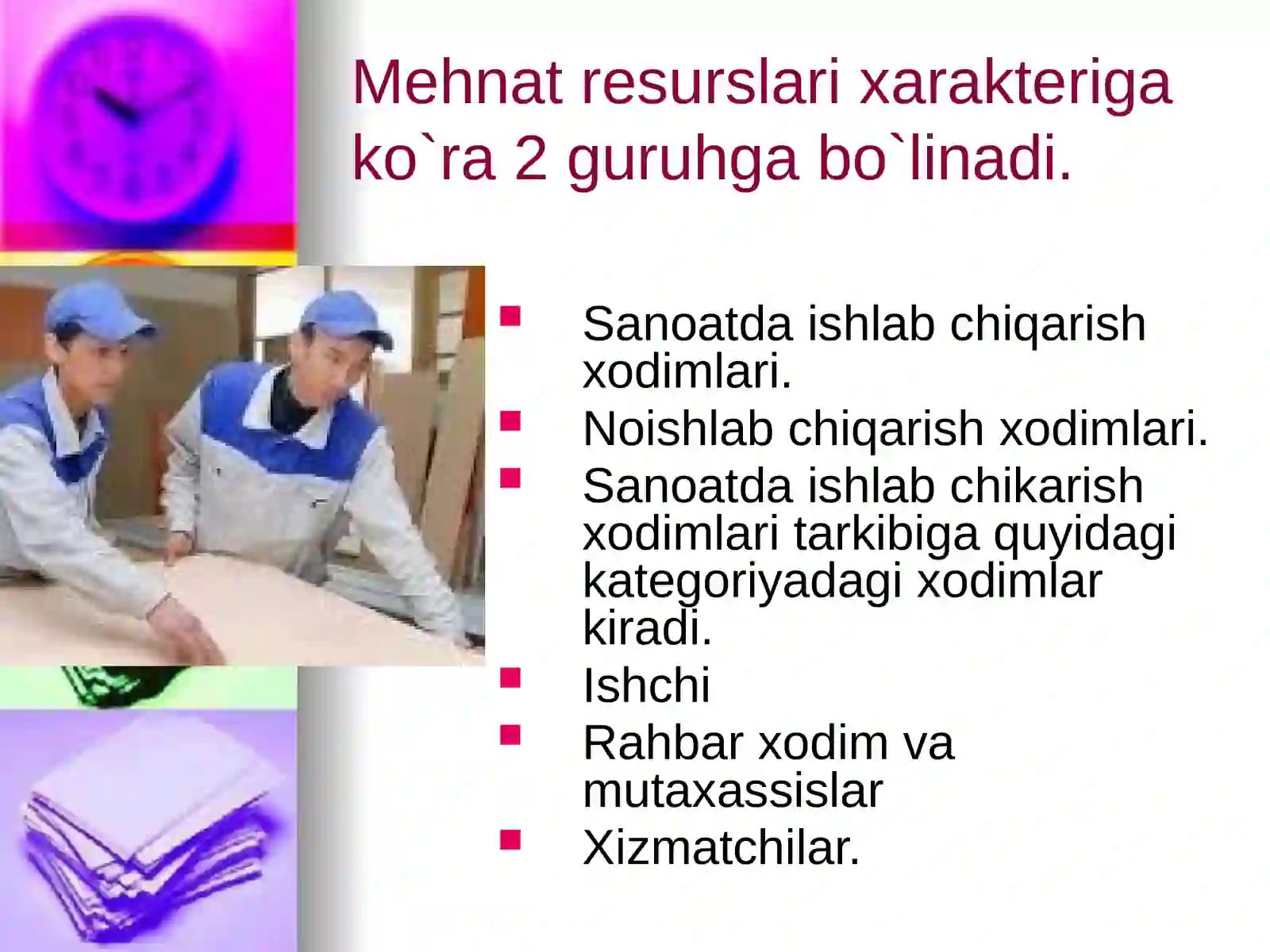 Mehnat resurslari xarakteriga ko`ra 2 guruhga bo`linadi.

- Sanoatda ishlab chiqarish xodimlari.
- Noishlab chiqarish xodimlari.
- Sanoatda ishlab chikarish xodimlari tarkibiga quyidagi kategoriyadagi xodimlar kiradi.
- Ishchi
- Rahbar xodim va mutaxassislar
- Xizmatchilar.